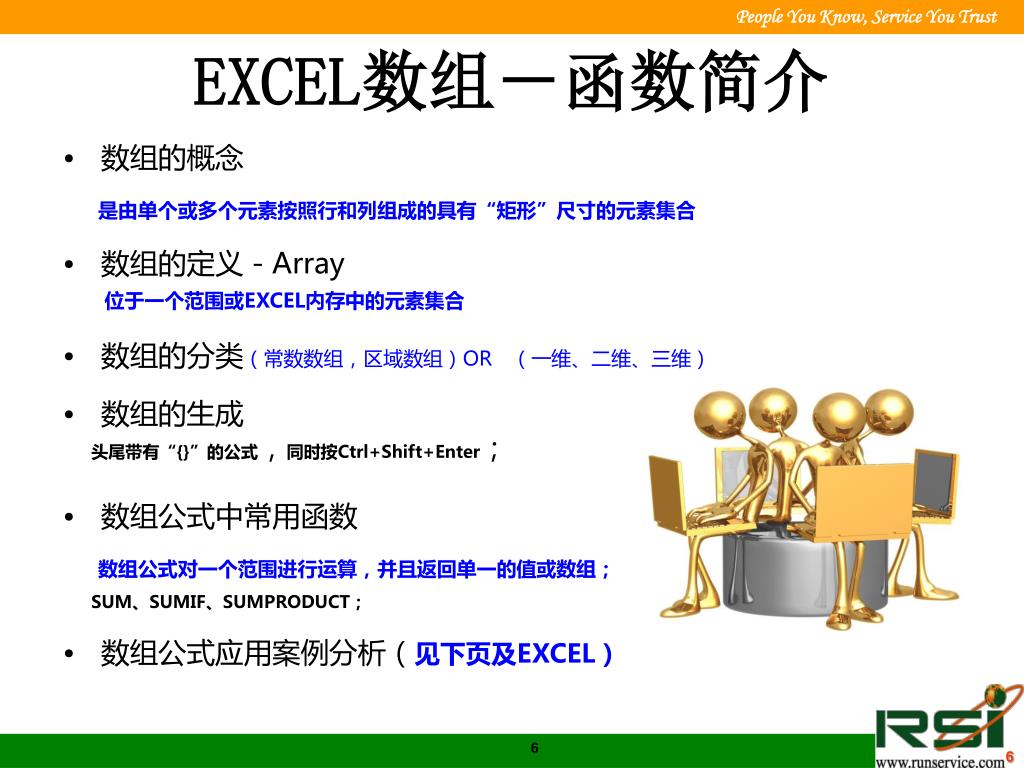 People You Know, Service You Trust

EXCEL数组－函数简介

• 数组的概念

是由单个或多个元素按照行和列组成的具有“矩形”尺寸的元素集合

• 数组的定义 - Array

位于一个范围或EXCEL内存中的元素集合

• 数组的分类（常数数组，区域数组）OR （一维、二维、三维）

• 数组的生成

头尾带有“{}”的公式 ， 同时按Ctrl+Shift+Enter ；

• 数组公式中常用函数

数组公式对一个范围进行运算，并且返回单一的值或数组；

SUM、SUMIF、SUMPRODUCT；

• 数组公式应用案例分析（见下页及EXCEL）

6

RSI

www.runservice.com 6